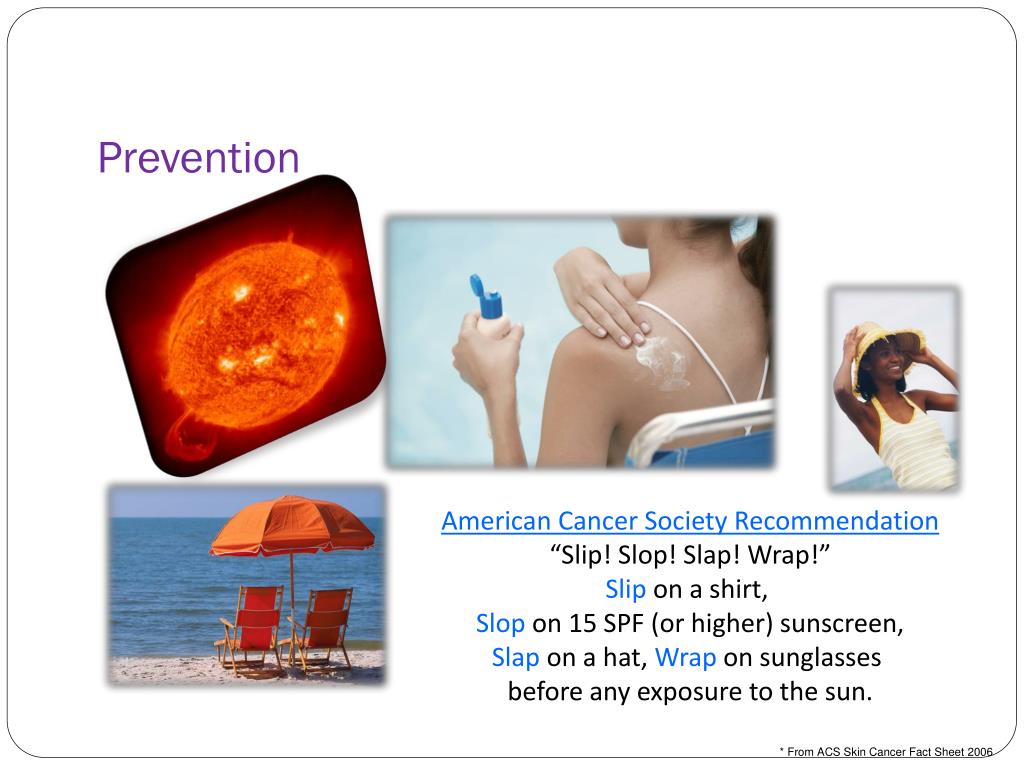 Prevention

American Cancer Society Recommendation
“Slip! Slop! Slap! Wrap!”
Slip on a shirt,
Slop on 15 SPF (or higher) sunscreen,
Slap on a hat, Wrap on sunglasses
before any exposure to the sun.

* From ACS Skin Cancer Fact Sheet 2006